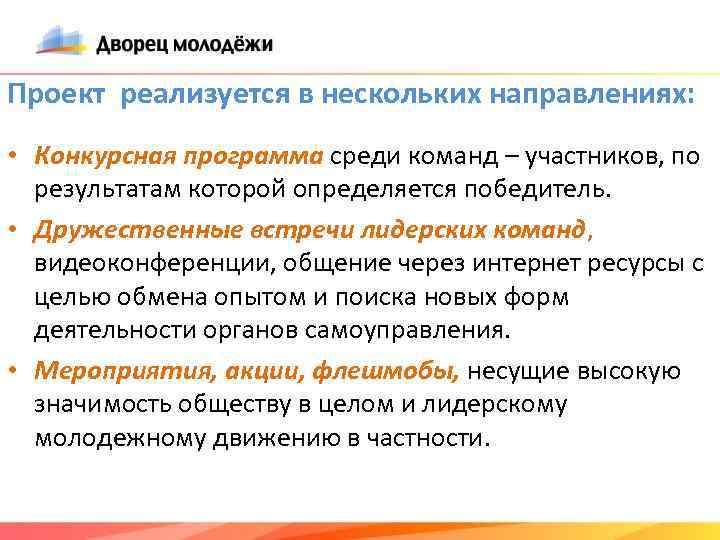 Дворец молодёжи

Проект реализуется в нескольких направлениях:

• Конкурсная программа среди команд – участников, по результатам которой определяется победитель.
• Дружественные встречи лидерских команд, видеоконференции, общение через интернет ресурсы с целью обмена опытом и поиска новых форм деятельности органов самоуправления.
• Мероприятия, акции, флешмобы, несущие высокую значимость обществу в целом и лидерскому молодежному движению в частности.